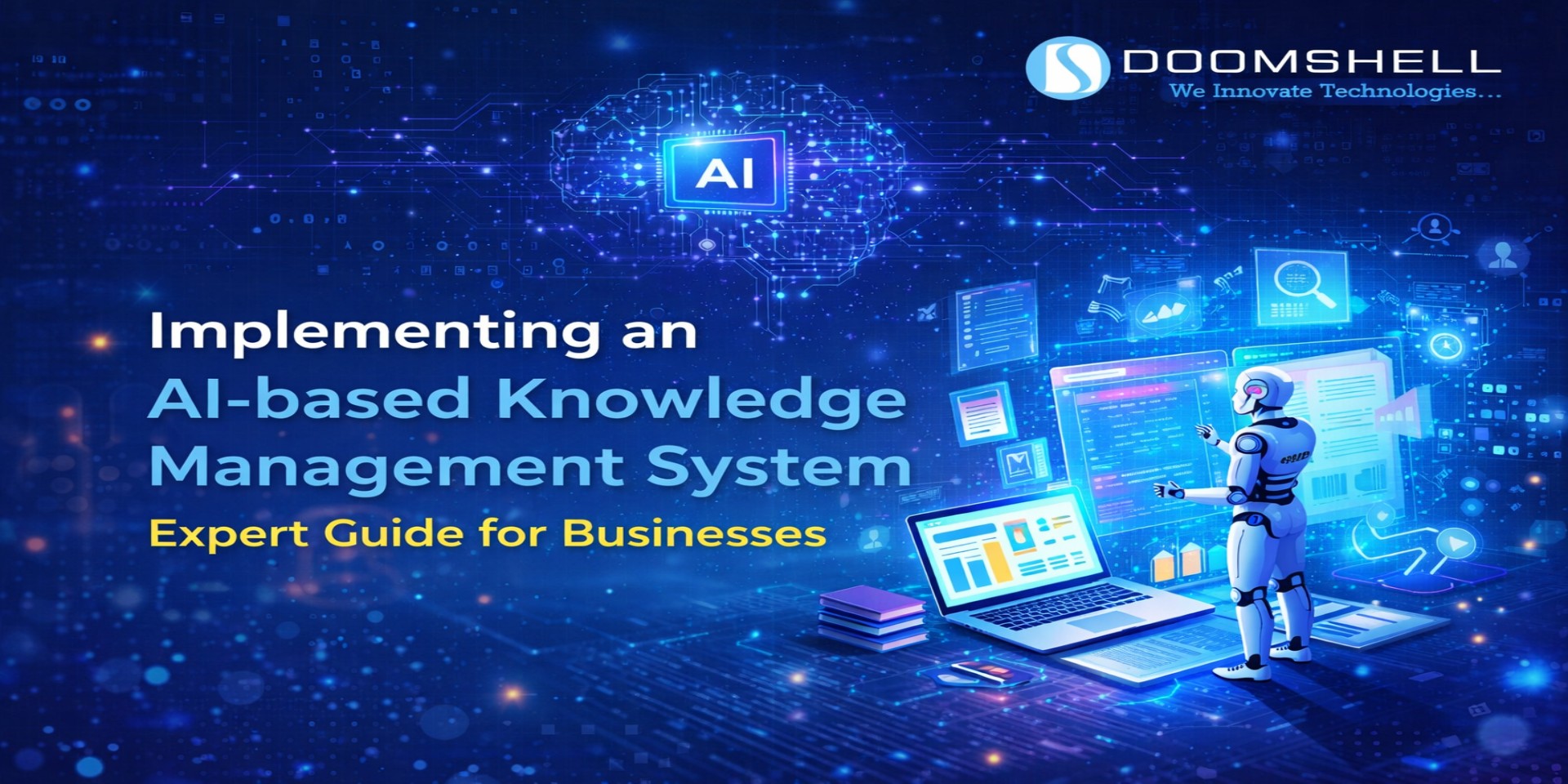 DOOMSHELL
We Innovate Technologies...

AI

Implementing an
AI-based Knowledge Management System
Expert Guide for Businesses